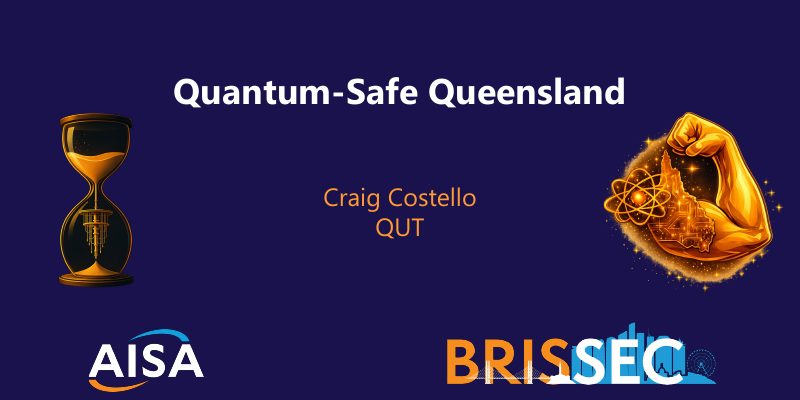 Quantum-Safe Queensland

Craig Costello
QUT

AISA

BRISSEC